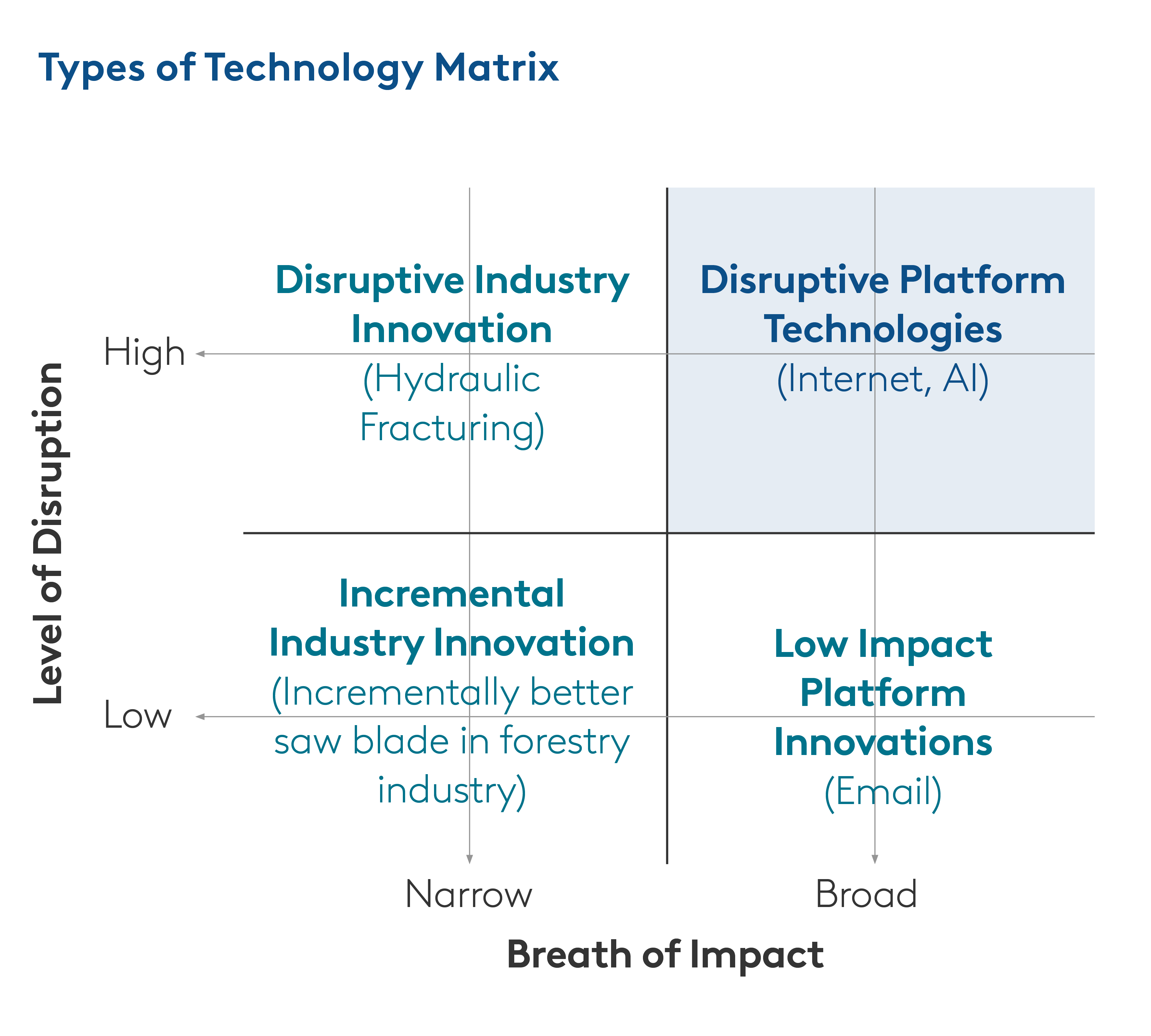 Types of Technology Matrix

Level of Disruption

High

Low

Disruptive Industry Innovation
(Hydraulic Fracturing)

Disruptive Platform Technologies
(Internet, AI)

Incremental Industry Innovation
(Incrementally better saw blade in forestry industry)

Low Impact Platform Innovations
(Email)

Narrow

Broad

Breath of Impact